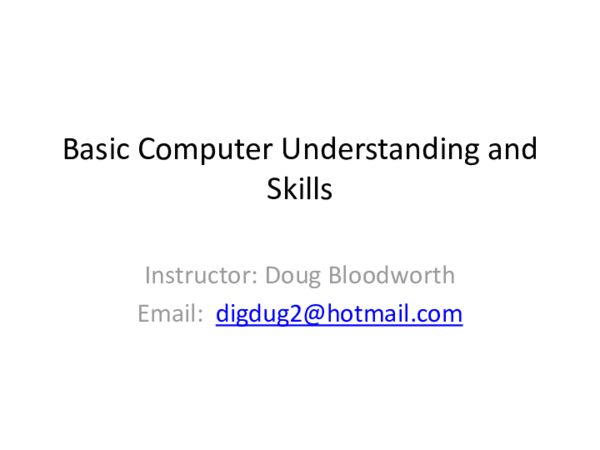 Basic Computer Understanding and Skills

Instructor: Doug Bloodworth
Email: digdug2@hotmail.com